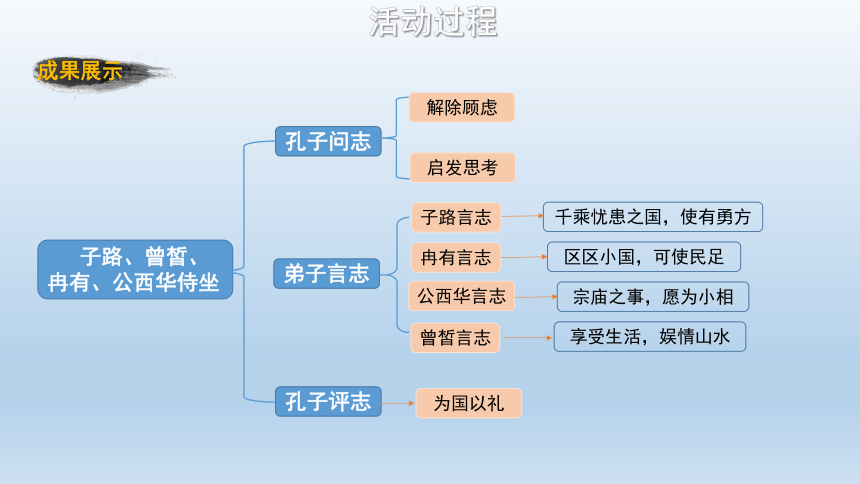 活动过程

成果展示

子路、曾皙、冉有、公西华侍坐

孔子问志
解除顾虑
启发思考

弟子言志
子路言志
千乘忧患之国，使有勇方
冉有言志
区区小国，可使民足
公西华言志
宗庙之事，愿为小相
曾皙言志
享受生活，娱情山水

孔子评志
为国以礼